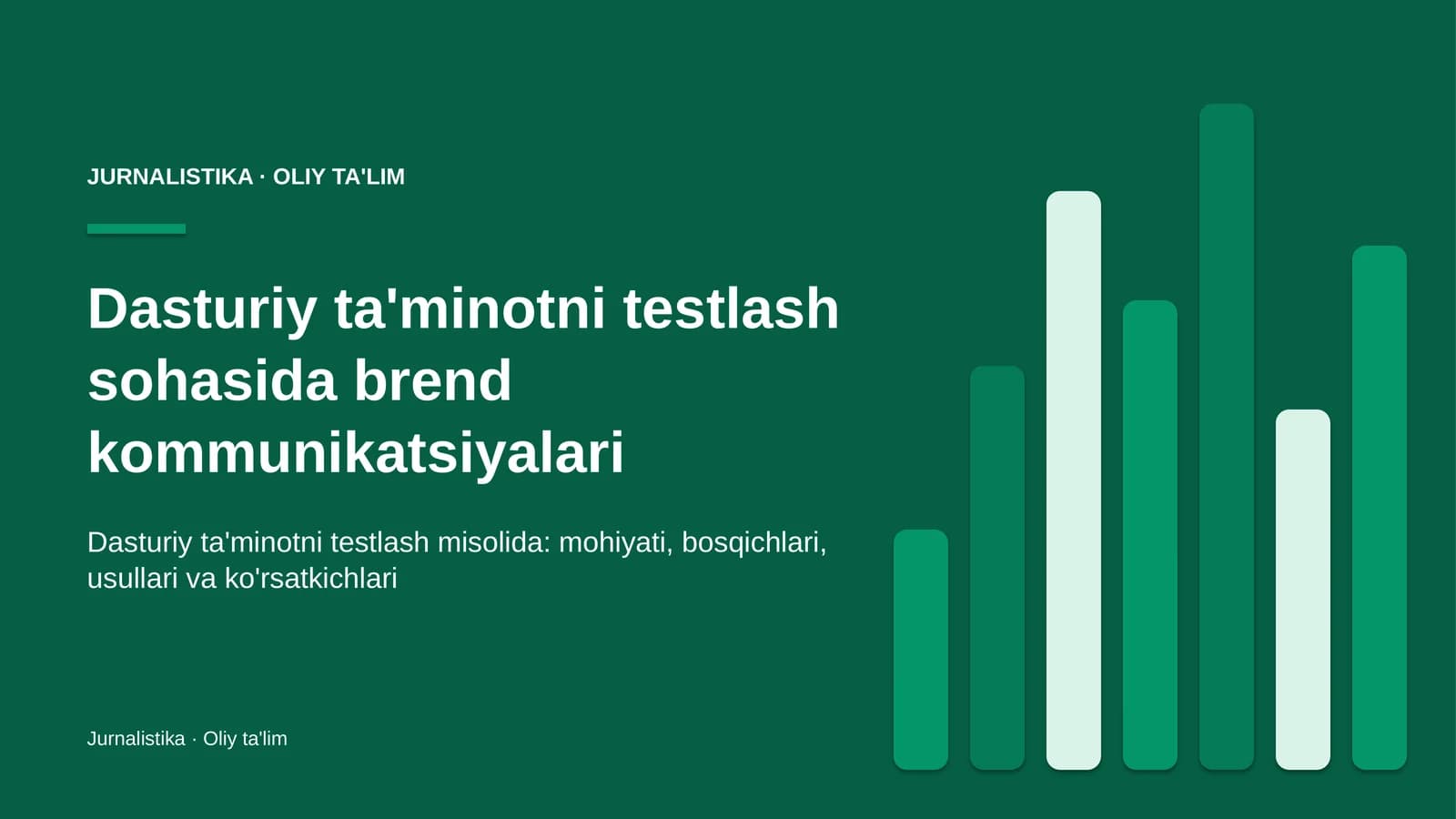 JURNALISTIKA · OLIY TA'LIM

Dasturiy ta'minotni testlash sohasida brend kommunikatsiyalari

Dasturiy ta'minotni testlash misolida: mohiyati, bosqichlari, usullari va ko'rsatkichlari

Jurnalistika · Oliy ta'lim